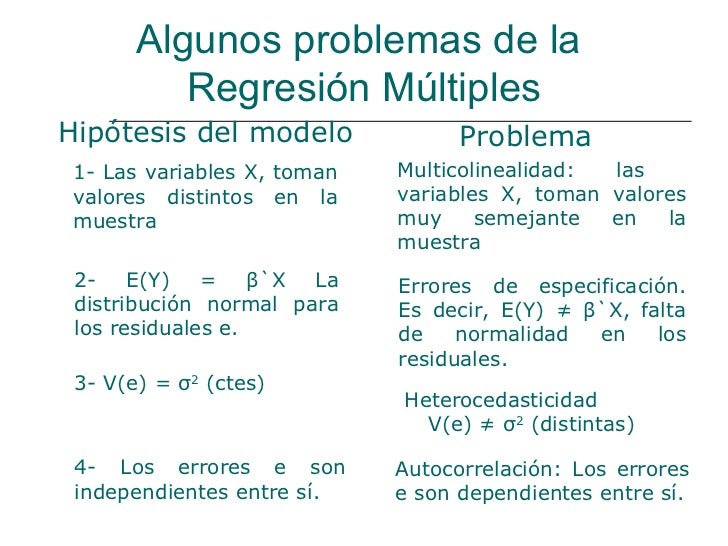 Algunos problemas de la Regresión Múltiples

Hipótesis del modelo

1- Las variables X, toman valores distintos en la muestra

2- E(Y) = β`X La distribución normal para los residuales e.

3- V(e) = $\sigma^2$ (ctes)

4- Los errores e son independientes entre sí.

Problema

Multicolinealidad: las variables X, toman valores muy semejante en la muestra

Errores de especificación. Es decir, E(Y) ≠ β`X, falta de normalidad en los residuales.

Heterocedasticidad
V(e) ≠ $\sigma^2$ (distintas)

Autocorrelación: Los errores e son dependientes entre sí.